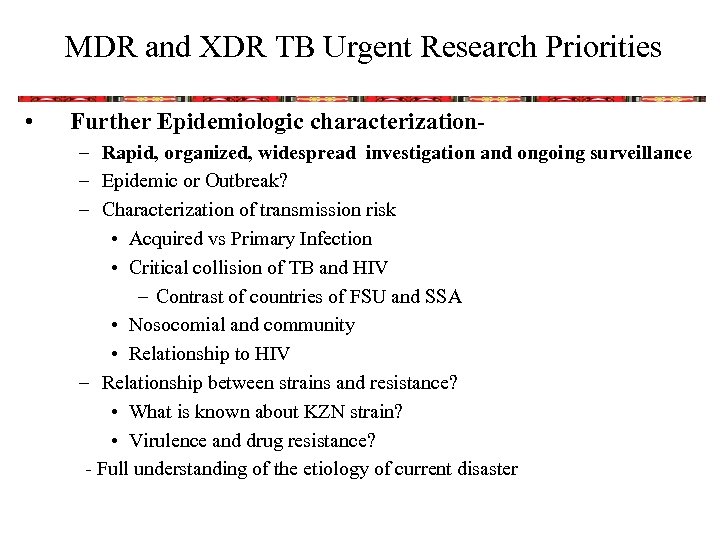 MDR and XDR TB Urgent Research Priorities

• Further Epidemiologic characterization-
– Rapid, organized, widespread investigation and ongoing surveillance
– Epidemic or Outbreak?
– Characterization of transmission risk
• Acquired vs Primary Infection
• Critical collision of TB and HIV
– Contrast of countries of FSU and SSA
• Nosocomial and community
• Relationship to HIV
– Relationship between strains and resistance?
• What is known about KZN strain?
• Virulence and drug resistance?
- Full understanding of the etiology of current disaster